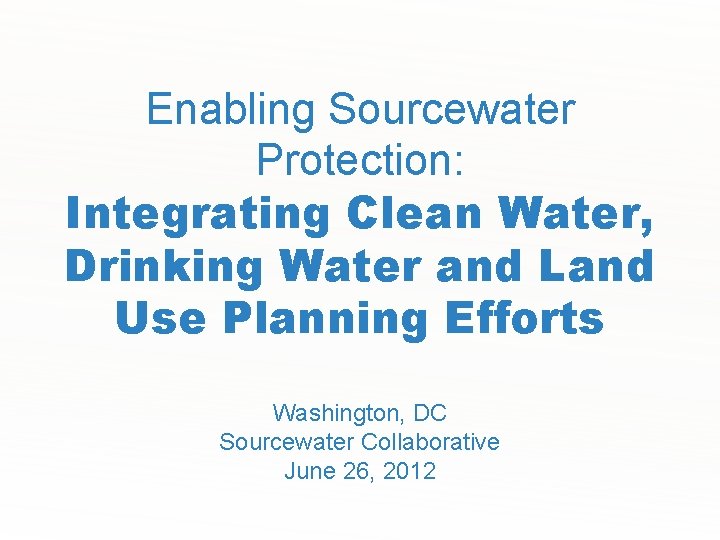 Enabling Sourcewater Protection:
Integrating Clean Water, Drinking Water and Land Use Planning Efforts

Washington, DC
Sourcewater Collaborative
June 26, 2012